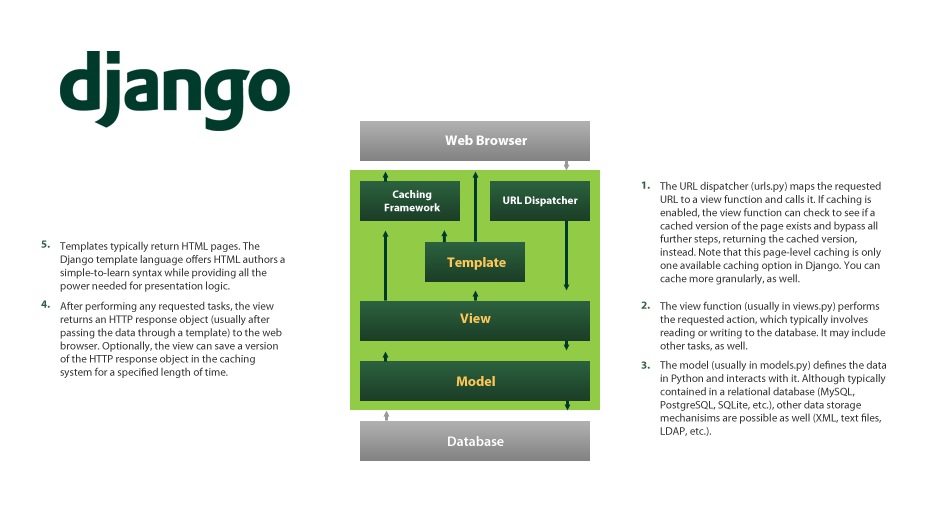 django

5. Templates typically return HTML pages. The Django template language offers HTML authors a simple-to-learn syntax while providing all the power needed for presentation logic.

4. After performing any requested tasks, the view returns an HTTP response object (usually after passing the data through a template) to the web browser. Optionally, the view can save a version of the HTTP response object in the caching system for a specified length of time.

Web Browser

Caching Framework

URL Dispatcher

Template

View

Model

Database

1. The URL dispatcher (urls.py) maps the requested URL to a view function and calls it. If caching is enabled, the view function can check to see if a cached version of the page exists and bypass all further steps, returning the cached version, instead. Note that this page-level caching is only one available caching option in Django. You can cache more granularly, as well.

2. The view function (usually in views.py) performs the requested action, which typically involves reading or writing to the database. It may include other tasks, as well.

3. The model (usually in models.py) defines the data in Python and interacts with it. Although typically contained in a relational database (MySQL, PostgreSQL, SQLite, etc.), other data storage mechanisims are possible as well (XML, text files, LDAP, etc.).